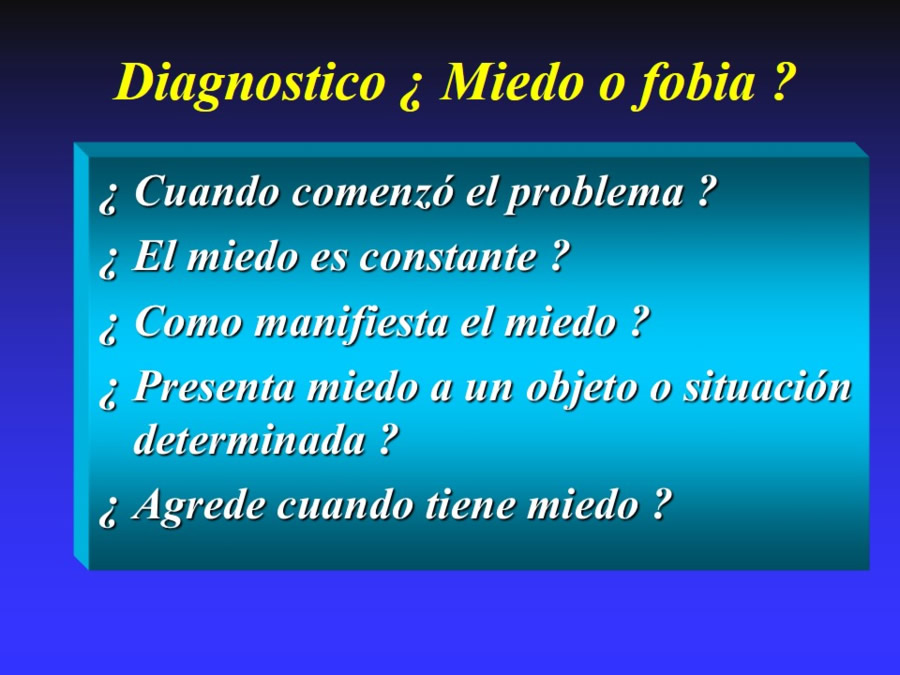 Diagnostico ¿ Miedo o fobia ?

¿ Cuando comenzó el problema ?

¿ El miedo es constante ?

¿ Como manifiesta el miedo ?

¿ Presenta miedo a un objeto o situación determinada ?

¿ Agrede cuando tiene miedo ?